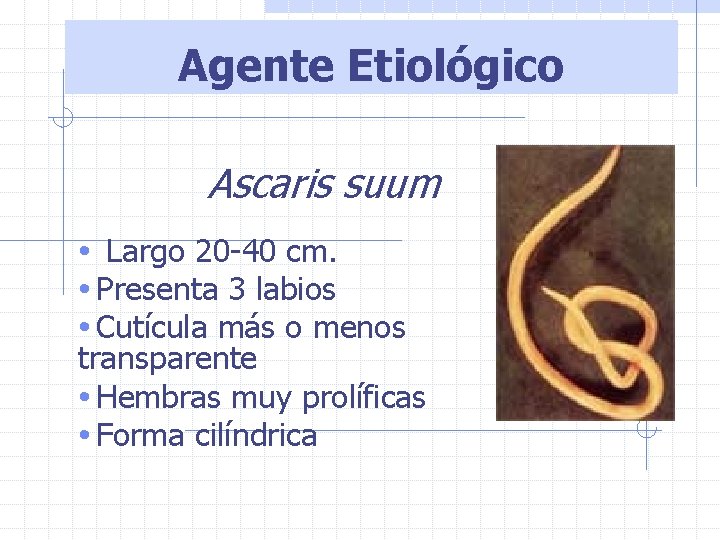 Agente Etiológico

Ascaris suum

• Largo 20-40 cm.
• Presenta 3 labios
• Cutícula más o menos transparente
• Hembras muy prolíficas
• Forma cilíndrica